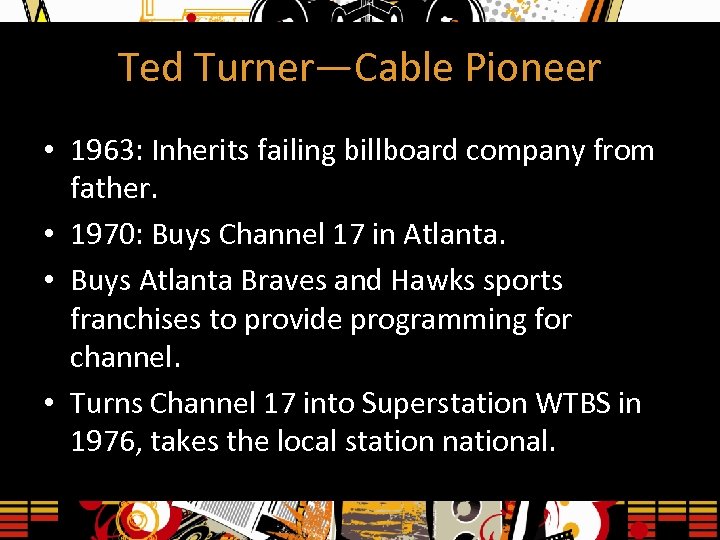 Ted Turner—Cable Pioneer

• 1963: Inherits failing billboard company from father.

• 1970: Buys Channel 17 in Atlanta.

• Buys Atlanta Braves and Hawks sports franchises to provide programming for channel.

• Turns Channel 17 into Superstation WTBS in 1976, takes the local station national.